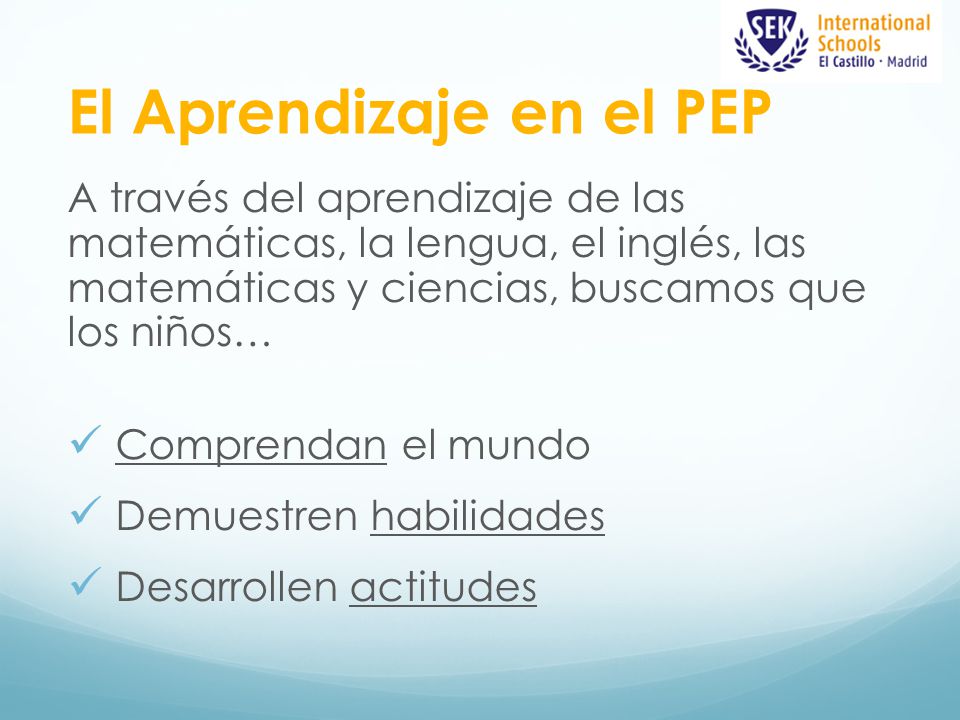 SEK International Schools El Castillo · Madrid

El Aprendizaje en el PEP

A través del aprendizaje de las matemáticas, la lengua, el inglés, las matemáticas y ciencias, buscamos que los niños…

✓ Comprendan el mundo
✓ Demuestren habilidades
✓ Desarrollen actitudes